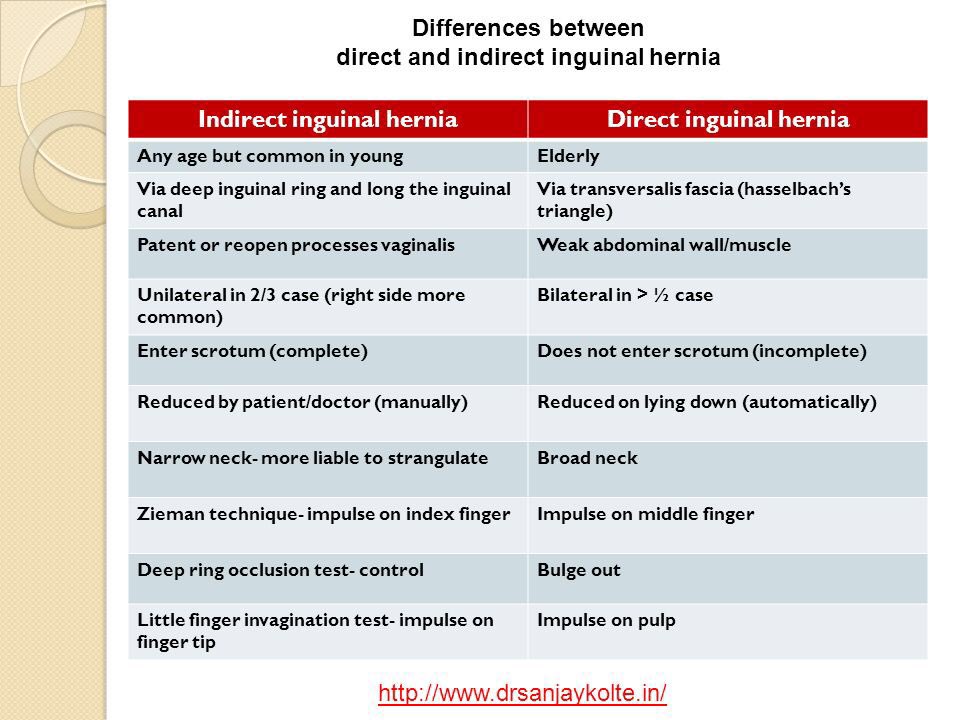 Differences between
direct and indirect inguinal hernia

| Indirect inguinal hernia | Direct inguinal hernia |
|---|---|
| Any age but common in young | Elderly |
| Via deep inguinal ring and long the inguinal canal | Via transversalis fascia (hasselbach's triangle) |
| Patent or reopen processes vaginalis | Weak abdominal wall/muscle |
| Unilateral in 2/3 case (right side more common) | Bilateral in > ½ case |
| Enter scrotum (complete) | Does not enter scrotum (incomplete) |
| Reduced by patient/doctor (manually) | Reduced on lying down (automatically) |
| Narrow neck- more liable to strangulate | Broad neck |
| Zieman technique- impulse on index finger | Impulse on middle finger |
| Deep ring occlusion test- control | Bulge out |
| Little finger invagination test- impulse on finger tip | Impulse on pulp |

http://www.drsanjaykolte.in/